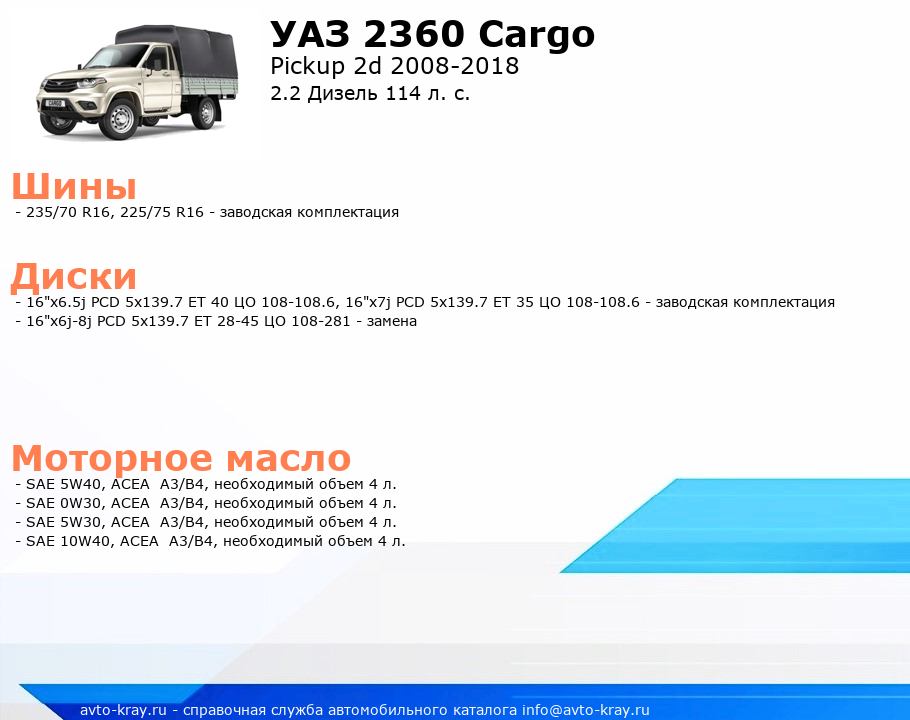 УАЗ 2360 Cargo
Pickup 2d 2008-2018
2.2 Дизель 114 л. с.

Шины
- 235/70 R16, 225/75 R16 - заводская комплектация

Диски
- 16"x6.5j PCD 5x139.7 ET 40 ЦО 108-108.6, 16"x7j PCD 5x139.7 ET 35 ЦО 108-108.6 - заводская комплектация
- 16"x6j-8j PCD 5x139.7 ET 28-45 ЦО 108-281 - замена

Моторное масло
- SAE 5W40, ACEA A3/B4, необходимый объем 4 л.
- SAE 0W30, ACEA A3/B4, необходимый объем 4 л.
- SAE 5W30, ACEA A3/B4, необходимый объем 4 л.
- SAE 10W40, ACEA A3/B4, необходимый объем 4 л.

avto-kray.ru - справочная служба автомобильного каталога info@avto-kray.ru